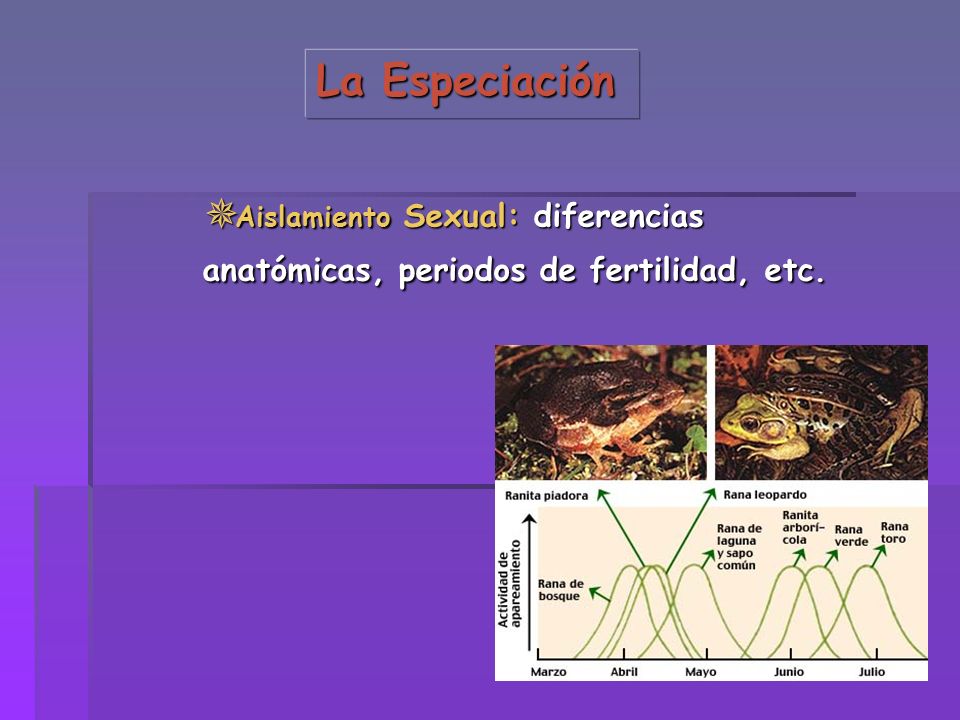 La Especiación

Aislamiento Sexual: diferencias anatómicas, periodos de fertilidad, etc.

Ranita piadora
Rana leopardo
Actividad de apareamiento
Rana de bosque
Rana de laguna y sapo común
Ranita arborícola
Rana verde
Rana toro
Marzo
Abril
Mayo
Junio
Julio